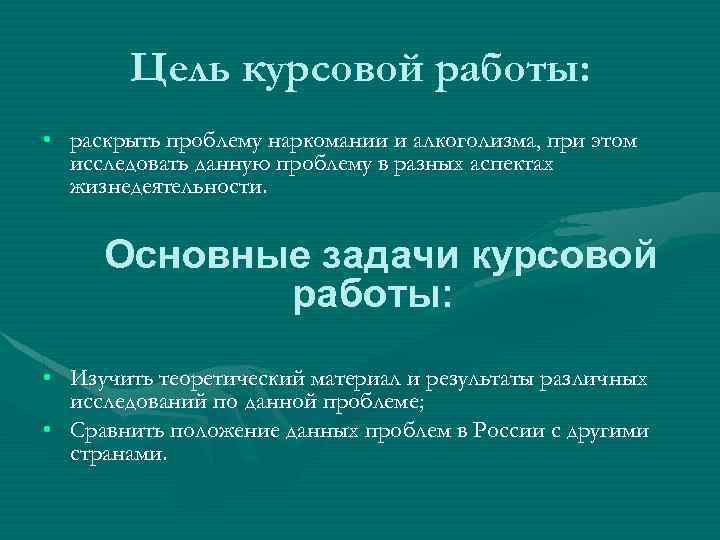 Цель курсовой работы:

• раскрыть проблему наркомании и алкоголизма, при этом исследовать данную проблему в разных аспектах жизнедеятельности.

Основные задачи курсовой работы:

• Изучить теоретический материал и результаты различных исследований по данной проблеме;
• Сравнить положение данных проблем в России с другими странами.